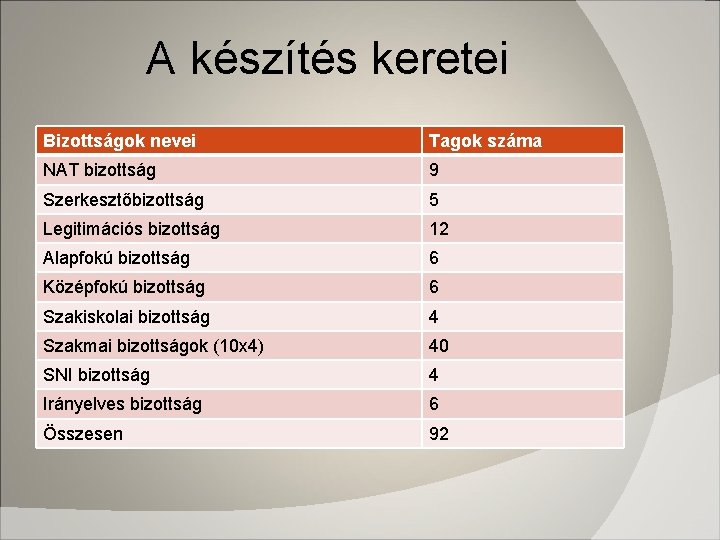 A készítés keretei

| Bizottságok nevei | Tagok száma |
|---|---|
| NAT bizottság | 9 |
| Szerkesztőbizottság | 5 |
| Legitimációs bizottság | 12 |
| Alapfokú bizottság | 6 |
| Középfokú bizottság | 6 |
| Szakiskolai bizottság | 4 |
| Szakmai bizottságok (10x4) | 40 |
| SNI bizottság | 4 |
| Irányelves bizottság | 6 |
| Összesen | 92 |